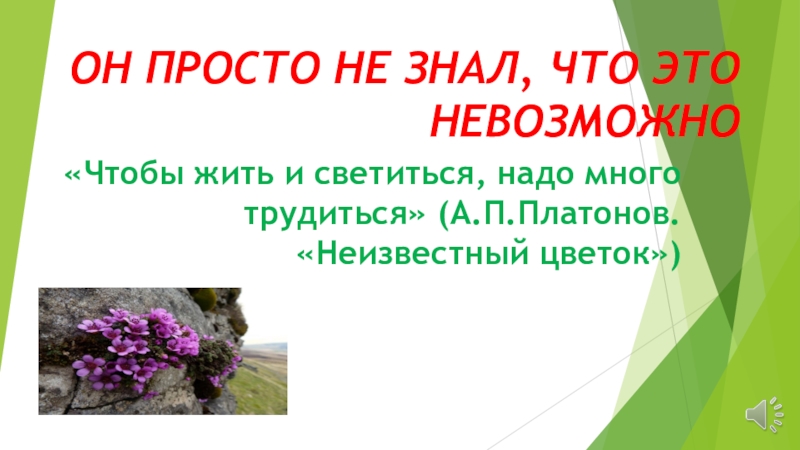 ОН ПРОСТО НЕ ЗНАЛ, ЧТО ЭТО НЕВОЗМОЖНО

«Чтобы жить и светиться, надо много трудиться» (А.П.Платонов. «Неизвестный цветок»)